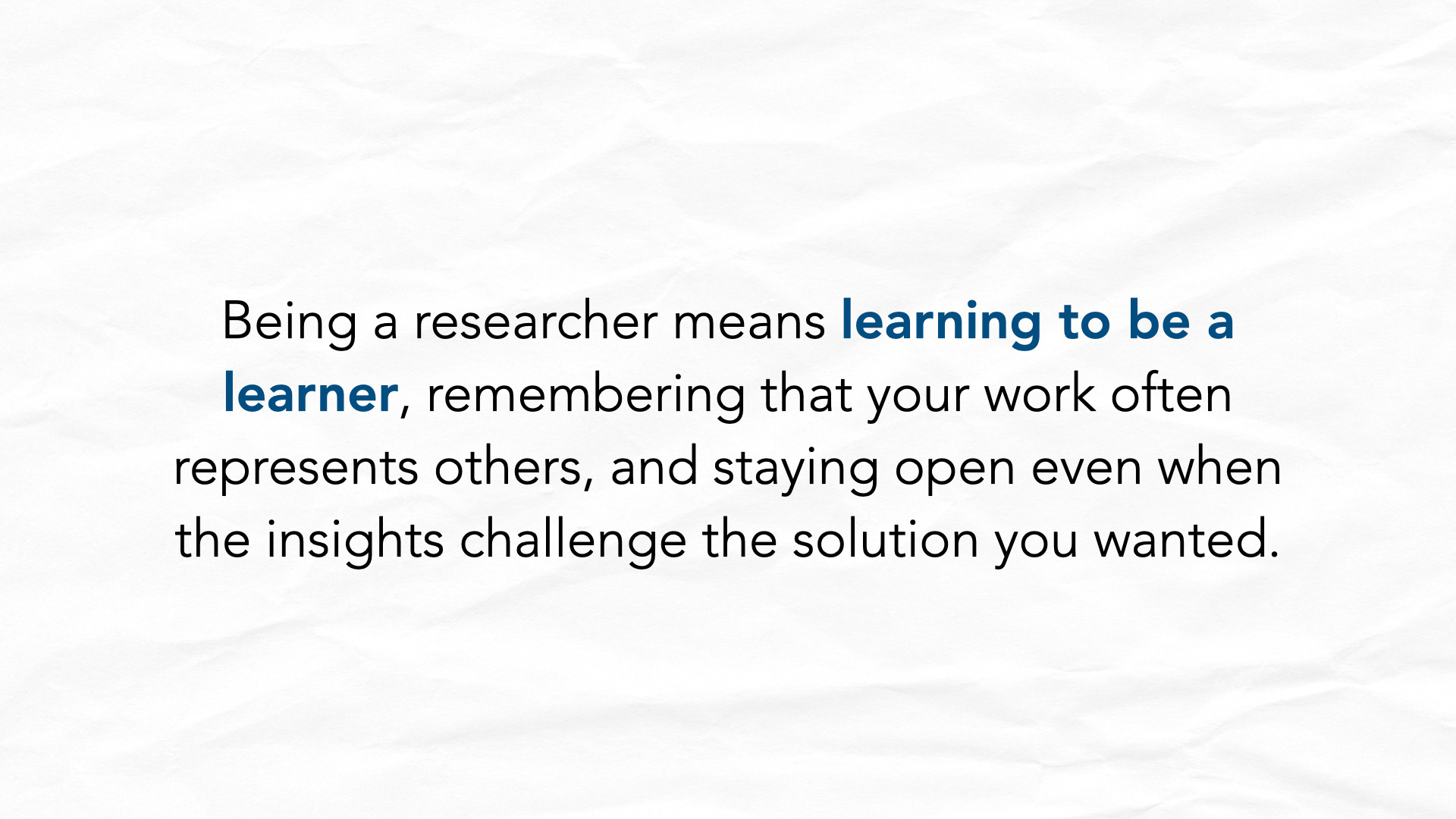 Being a researcher means learning to be a learner, remembering that your work often represents others, and staying open even when the insights challenge the solution you wanted.